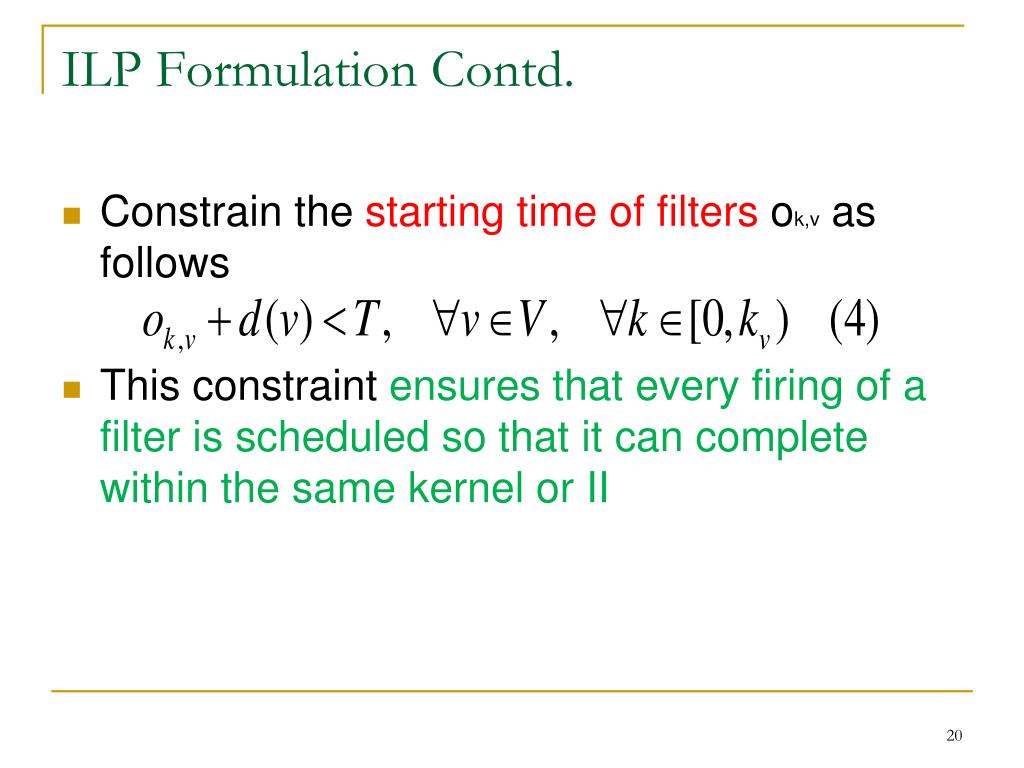 ILP Formulation Contd.

Constrain the starting time of filters $o_{k,v}$ as follows

$o_{k,v} + d(v) < T, \quad \forall v \in V, \quad \forall k \in [0, k_v) \quad (4)$

This constraint ensures that every firing of a filter is scheduled so that it can complete within the same kernel or II

20